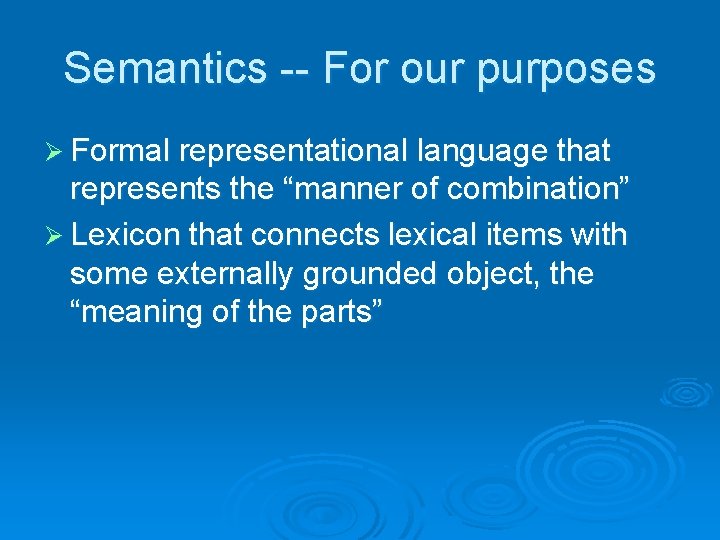 Semantics -- For our purposes

➢ Formal representational language that represents the “manner of combination”

➢ Lexicon that connects lexical items with some externally grounded object, the “meaning of the parts”